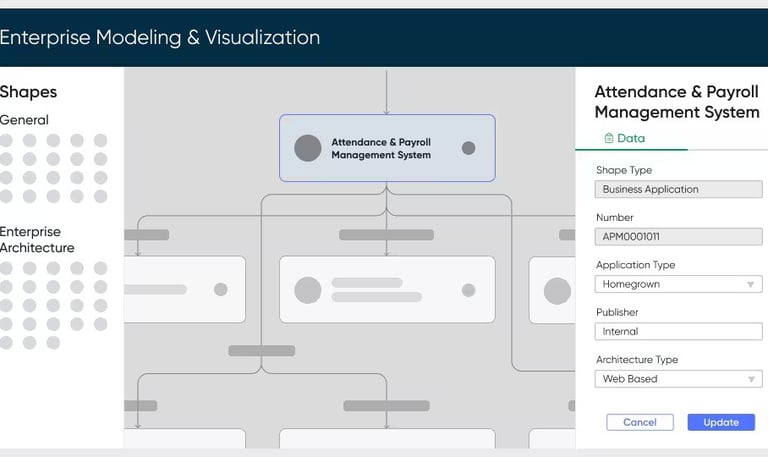 Enterprise Modeling & Visualization

Shapes
General

Enterprise Architecture

Attendance & Payroll Management System

Attendance & Payroll Management System

Data

Shape Type
Business Application

Number
APM0001011

Application Type
Homegrown

Publisher
Internal

Architecture Type
Web Based

Cancel
Update